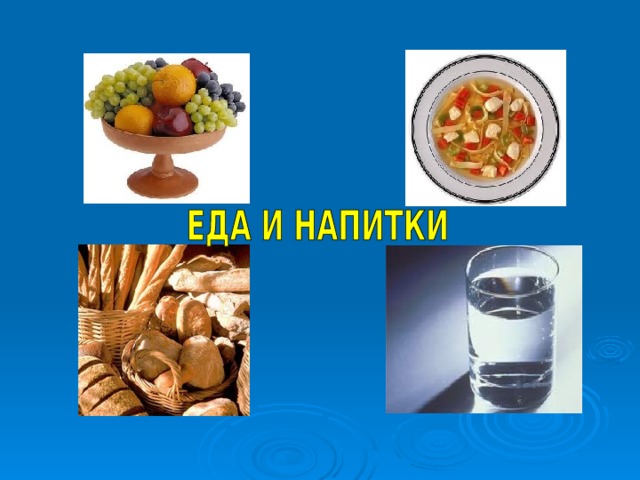 ЕДА И НАПИТКИ